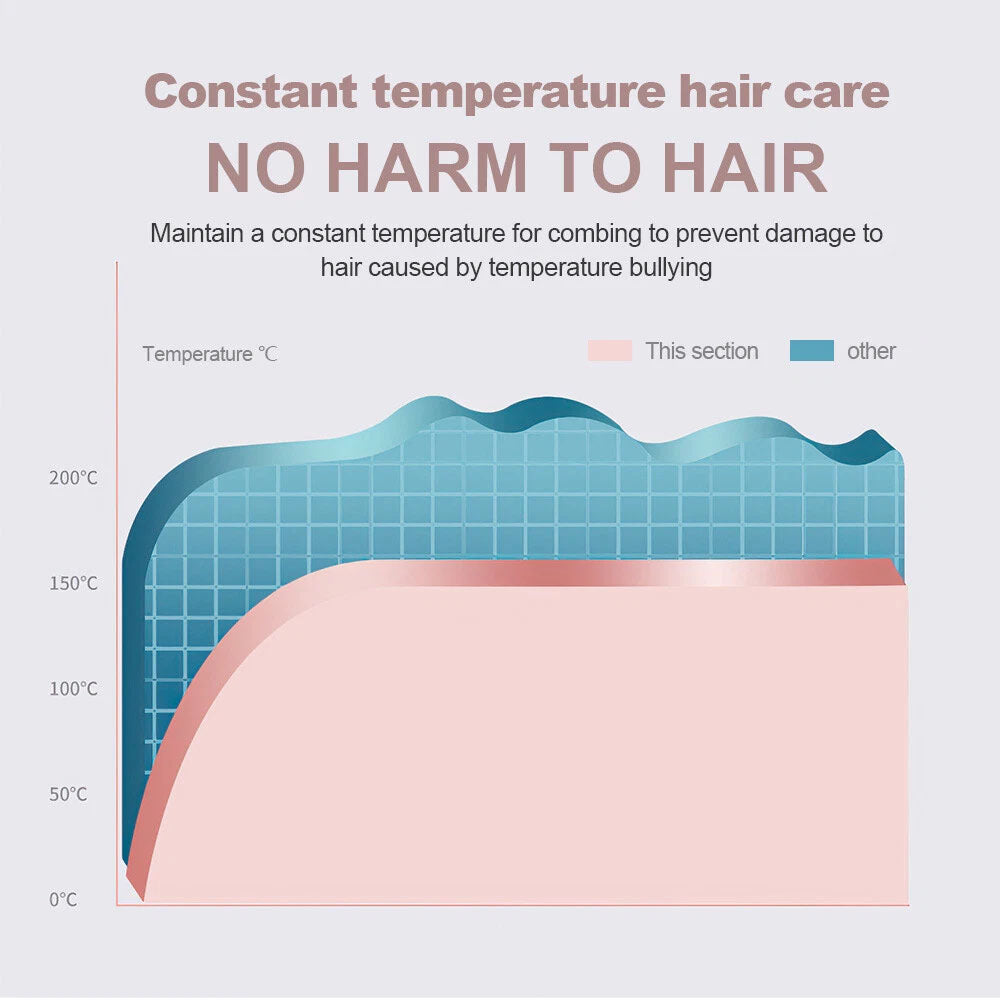 Constant temperature hair care

NO HARM TO HAIR

Maintain a constant temperature for combing to prevent damage to hair caused by temperature bullying

Temperature ℃

This section

other

200°C

150°C

100°C

50°C

0°C